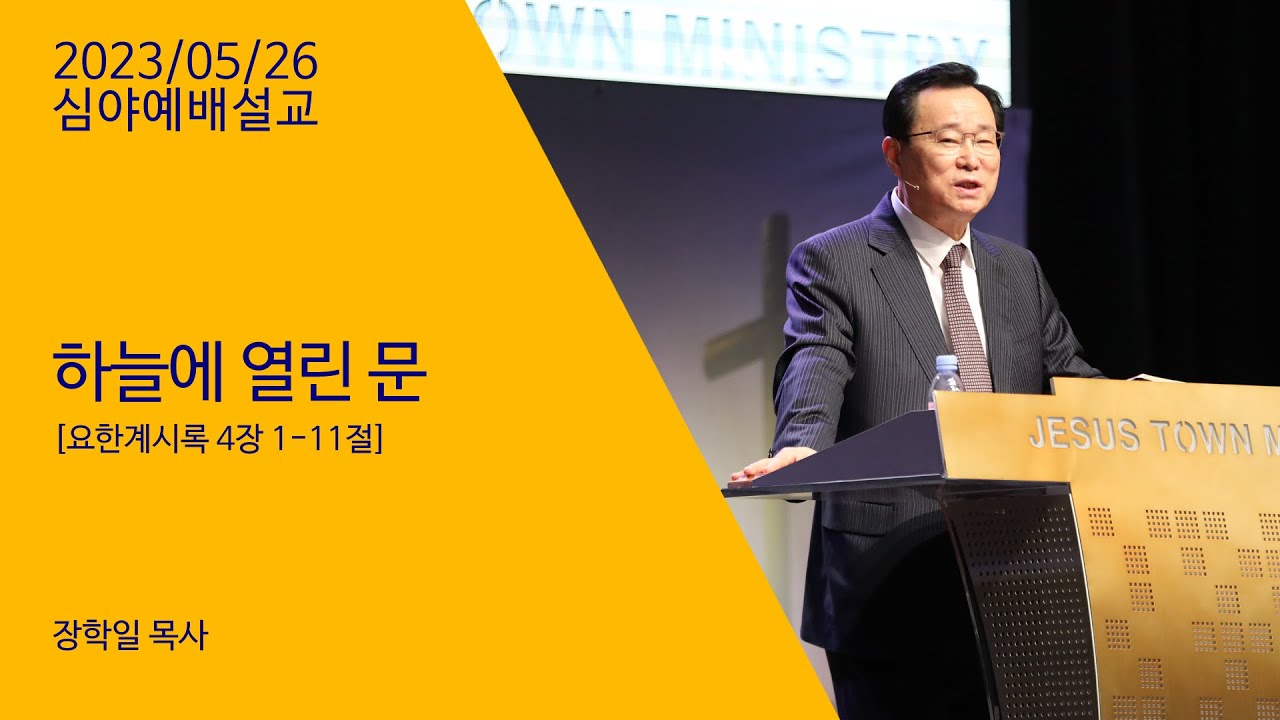 2023/05/26
심야예배설교

하늘에 열린 문
[요한계시록 4장 1-11절]

장학일 목사

OWN MINISTRY

JESUS TOWN M